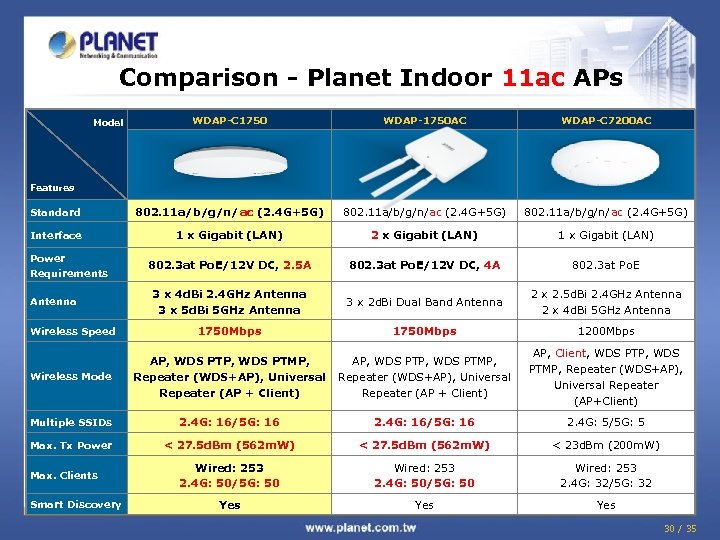 PLANET
Networking & Communication

Comparison - Planet Indoor 11ac APs

| Model / Features | WDAP-C1750 | WDAP-1750AC | WDAP-C7200AC |
|---|---|---|---|
| Standard | 802.11a/b/g/n/ac (2.4G+5G) | 802.11a/b/g/n/ac (2.4G+5G) | 802.11a/b/g/n/ac (2.4G+5G) |
| Interface | 1 x Gigabit (LAN) | 2 x Gigabit (LAN) | 1 x Gigabit (LAN) |
| Power Requirements | 802.3at PoE/12V DC, 2.5A | 802.3at PoE/12V DC, 4A | 802.3at PoE |
| Antenna | 3 x 4dBi 2.4GHz Antenna 3 x 5dBi 5GHz Antenna | 3 x 2dBi Dual Band Antenna | 2 x 2.5dBi 2.4GHz Antenna 2 x 4dBi 5GHz Antenna |
| Wireless Speed | 1750Mbps | 1750Mbps | 1200Mbps |
| Wireless Mode | AP, WDS PTP, WDS PTMP, Repeater (WDS+AP), Universal Repeater (AP + Client) | AP, WDS PTP, WDS PTMP, Repeater (WDS+AP), Universal Repeater (AP + Client) | AP, Client, WDS PTP, WDS PTMP, Repeater (WDS+AP), Universal Repeater (AP+Client) |
| Multiple SSIDs | 2.4G: 16/5G: 16 | 2.4G: 16/5G: 16 | 2.4G: 5/5G: 5 |
| Max. Tx Power | < 27.5dBm (562mW) | < 27.5dBm (562mW) | < 23dBm (200mW) |
| Max. Clients | Wired: 253 2.4G: 50/5G: 50 | Wired: 253 2.4G: 50/5G: 50 | Wired: 253 2.4G: 32/5G: 32 |
| Smart Discovery | Yes | Yes | Yes |

www.planet.com.tw

30 / 35